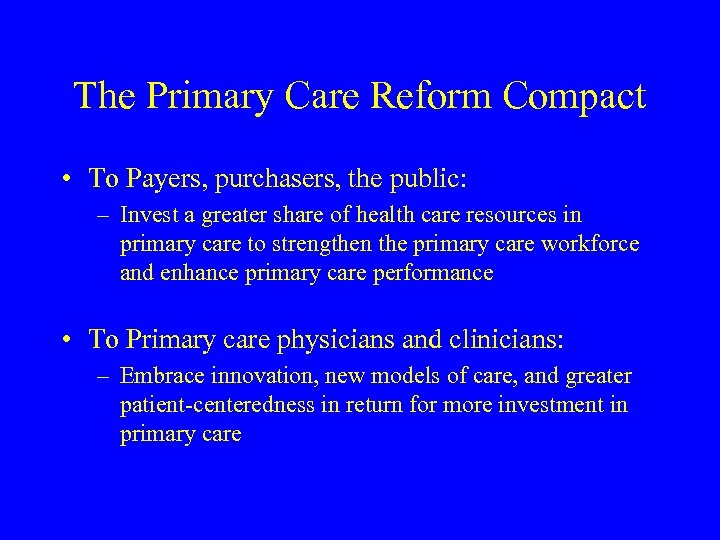 The Primary Care Reform Compact

• To Payers, purchasers, the public:
– Invest a greater share of health care resources in primary care to strengthen the primary care workforce and enhance primary care performance

• To Primary care physicians and clinicians:
– Embrace innovation, new models of care, and greater patient-centeredness in return for more investment in primary care